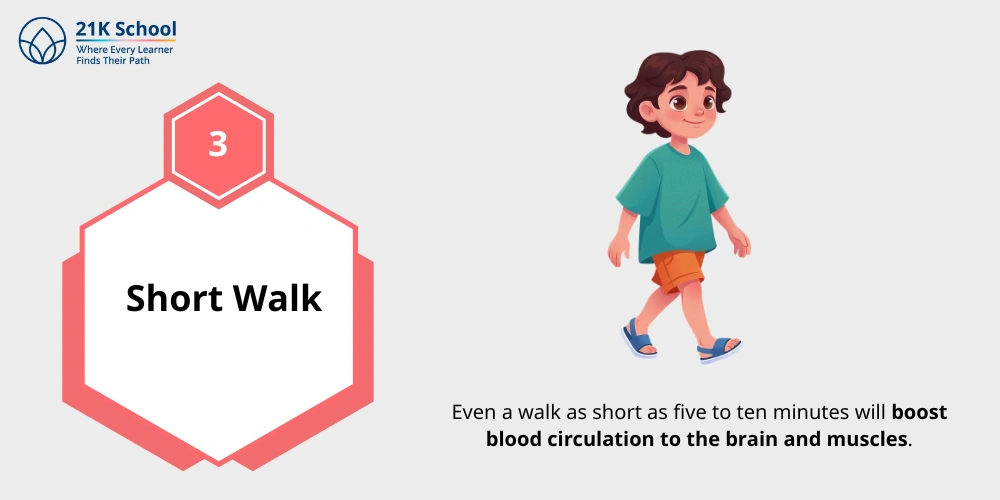 21K School
Where Every Learner
Finds Their Path

3

Short Walk

Even a walk as short as five to ten minutes will boost blood circulation to the brain and muscles.